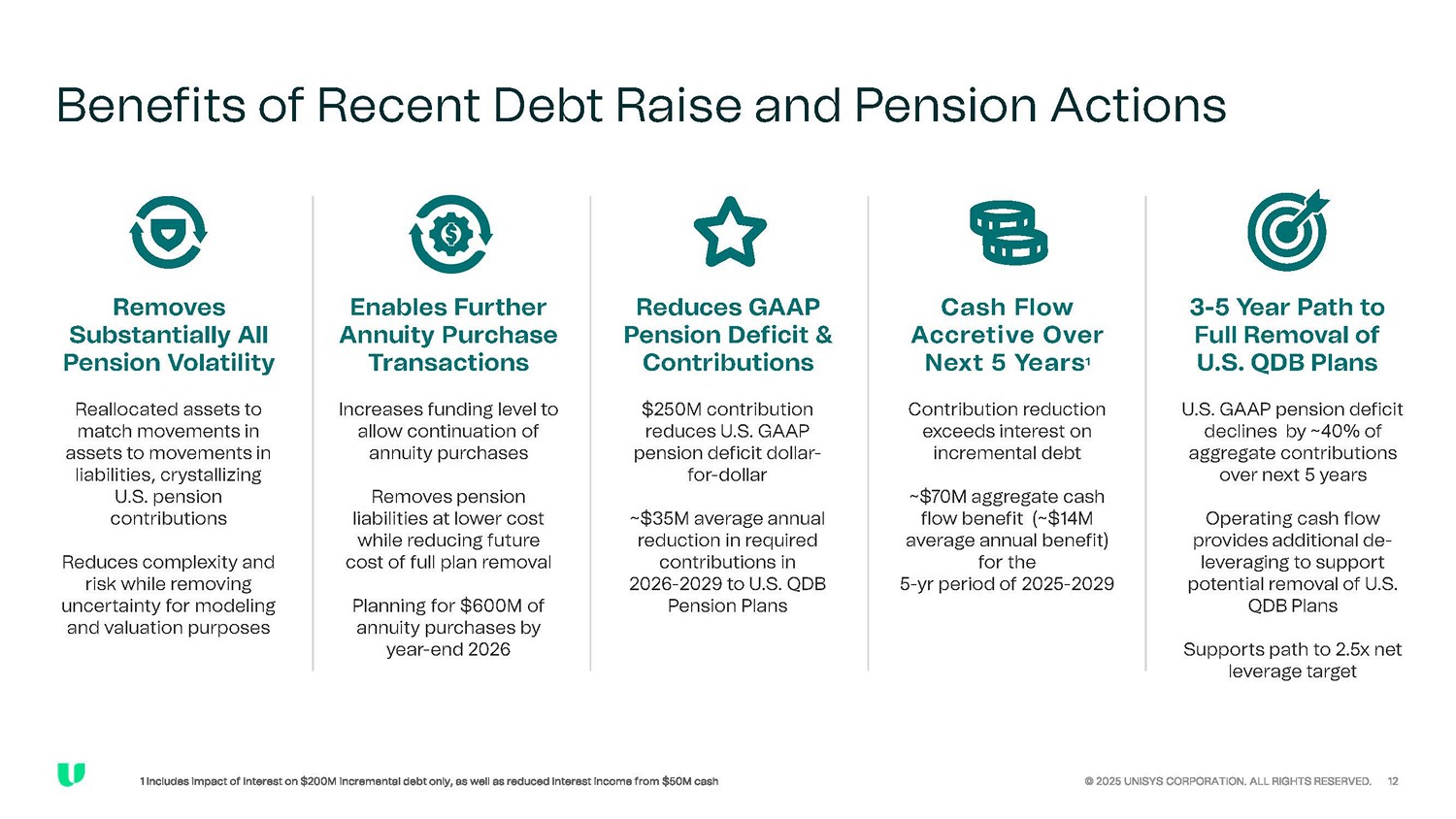 Benefits of Recent Debt Raise and Pension Actions

Removes Substantially All Pension Volatility

Reallocated assets to match movements in assets to movements in liabilities, crystallizing U.S. pension contributions

Reduces complexity and risk while removing uncertainty for modeling and valuation purposes

Enables Further Annuity Purchase Transactions

Increases funding level to allow continuation of annuity purchases

Removes pension liabilities at lower cost while reducing future cost of full plan removal

Planning for $600M of annuity purchases by year-end 2026

Reduces GAAP Pension Deficit & Contributions

$250M contribution reduces U.S. GAAP pension deficit dollar-for-dollar

~$35M average annual reduction in required contributions in 2026-2029 to U.S. QDB Pension Plans

Cash Flow Accretive Over Next 5 Years$^1$

Contribution reduction exceeds interest on incremental debt

~$70M aggregate cash flow benefit (~$14M average annual benefit) for the 5-yr period of 2025-2029

3-5 Year Path to Full Removal of U.S. QDB Plans

U.S. GAAP pension deficit declines by ~40% of aggregate contributions over next 5 years

Operating cash flow provides additional de-leveraging to support potential removal of U.S. QDB Plans

Supports path to 2.5x net leverage target

1 Includes impact of interest on $200M incremental debt only, as well as reduced interest income from $50M cash

© 2025 UNISYS CORPORATION. ALL RIGHTS RESERVED. 12